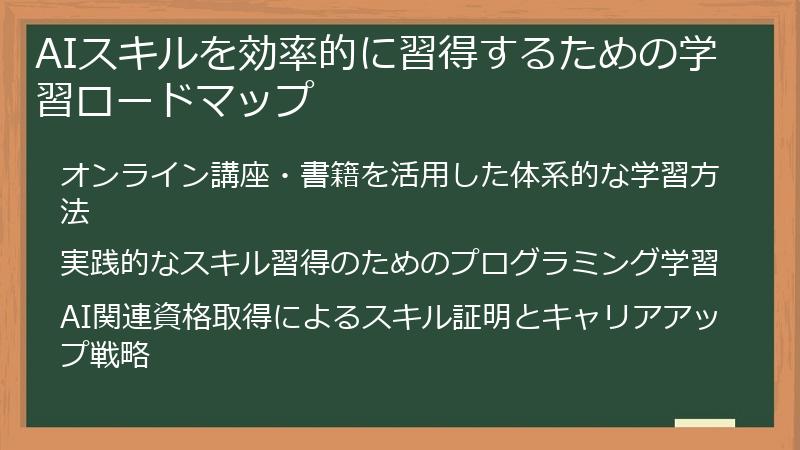 AIスキルを効率的に習得するための学習ロードマップ

オンライン講座・書籍を活用した体系的な学習方法

実践的なスキル習得のためのプログラミング学習

AI関連資格取得によるスキル証明とキャリアアップ戦略